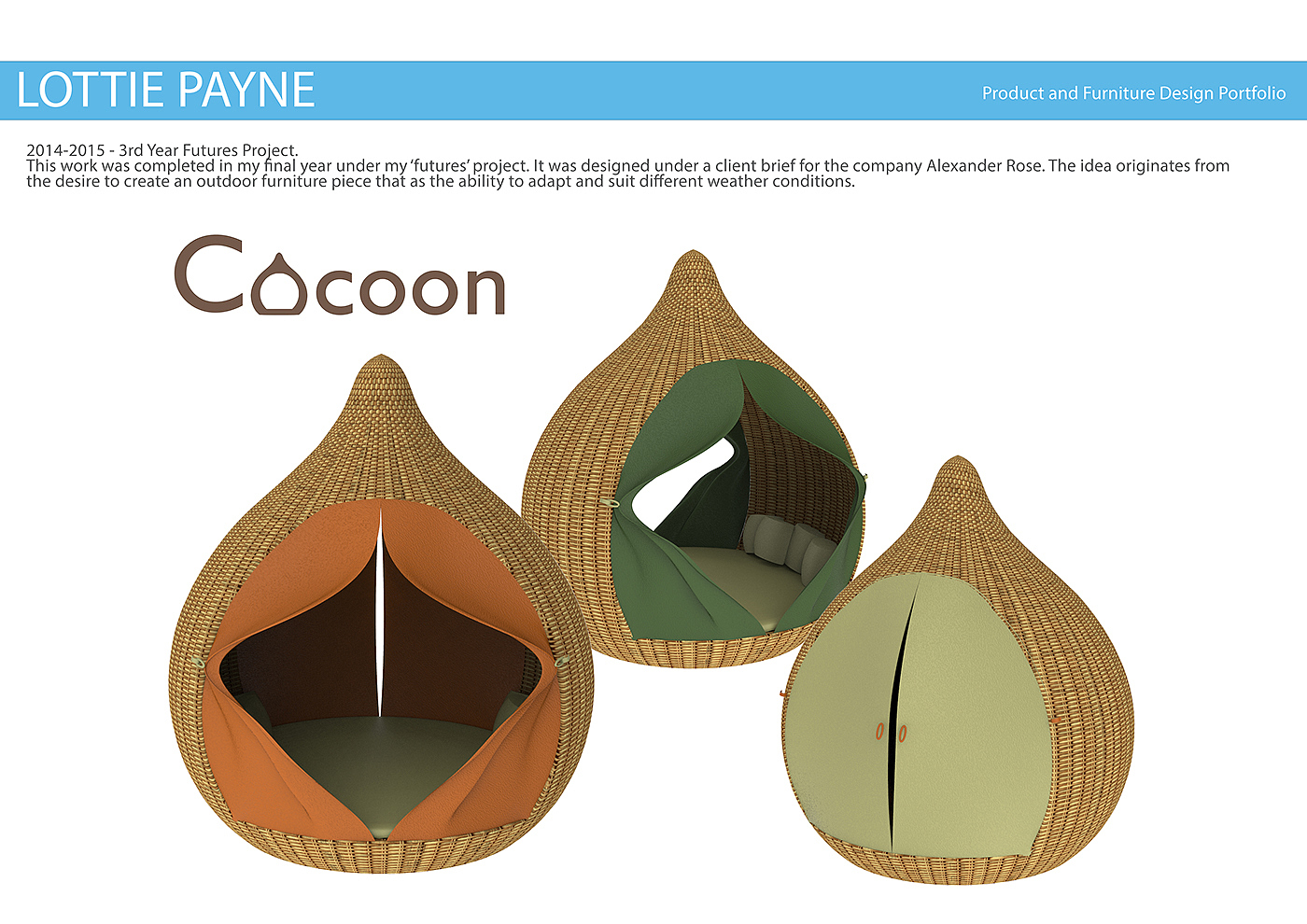 LOTTIE PAYNE

Product and Furniture Design Portfolio

2014-2015 - 3rd Year Futures Project.
This work was completed in my final year under my 'futures' project. It was designed under a client brief for the company Alexander Rose. The idea originates from the desire to create an outdoor furniture piece that as the ability to adapt and suit different weather conditions.

Cocoon